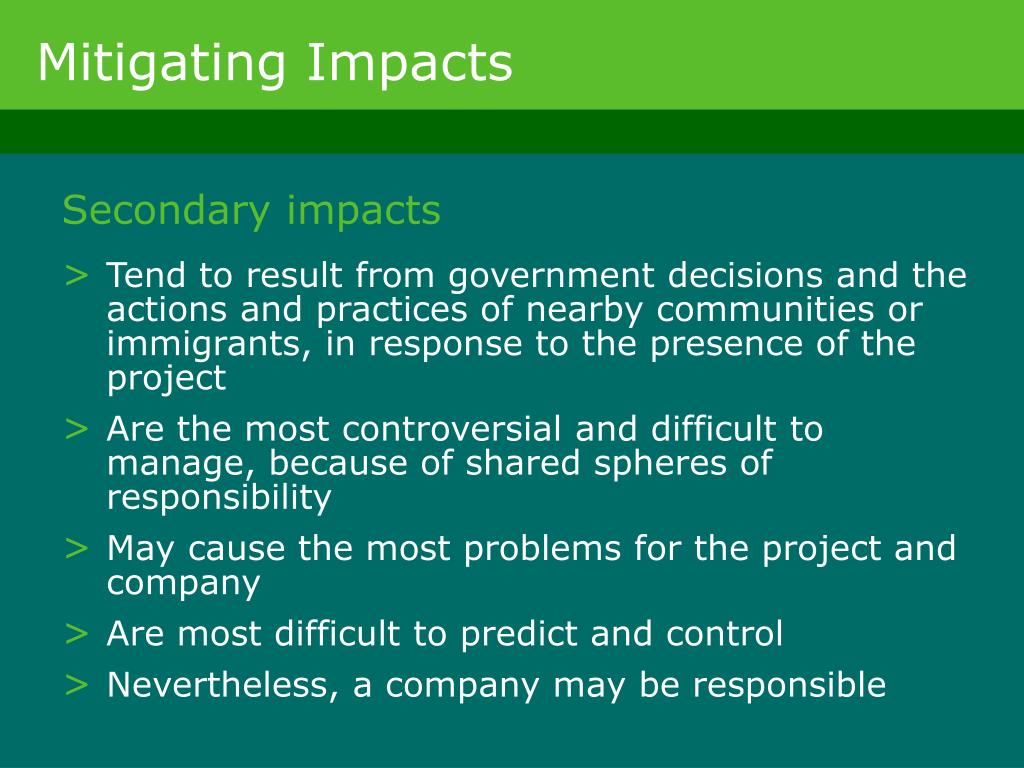 Mitigating Impacts

Secondary impacts

> Tend to result from government decisions and the actions and practices of nearby communities or immigrants, in response to the presence of the project

> Are the most controversial and difficult to manage, because of shared spheres of responsibility

> May cause the most problems for the project and company

> Are most difficult to predict and control

> Nevertheless, a company may be responsible